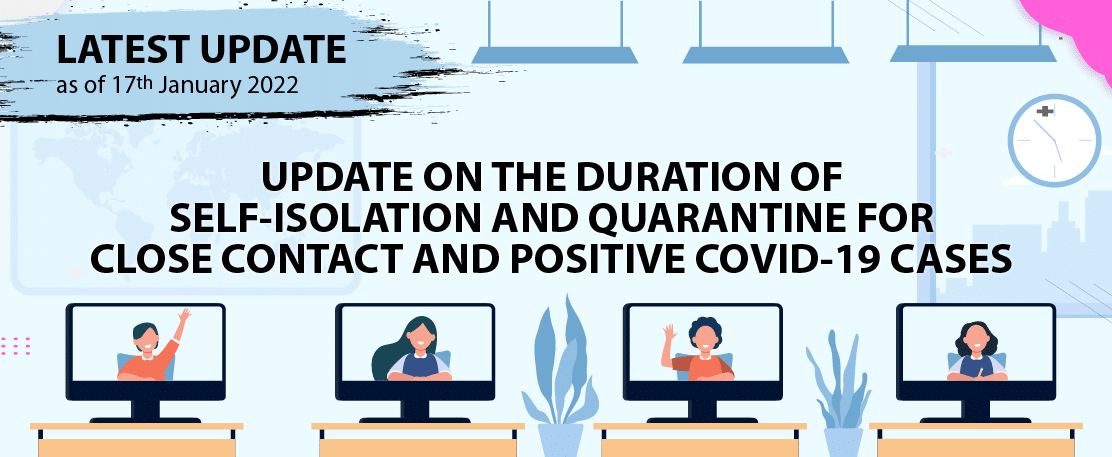 LATEST UPDATE
as of 17th January 2022

UPDATE ON THE DURATION OF SELF-ISOLATION AND QUARANTINE FOR CLOSE CONTACT AND POSITIVE COVID-19 CASES